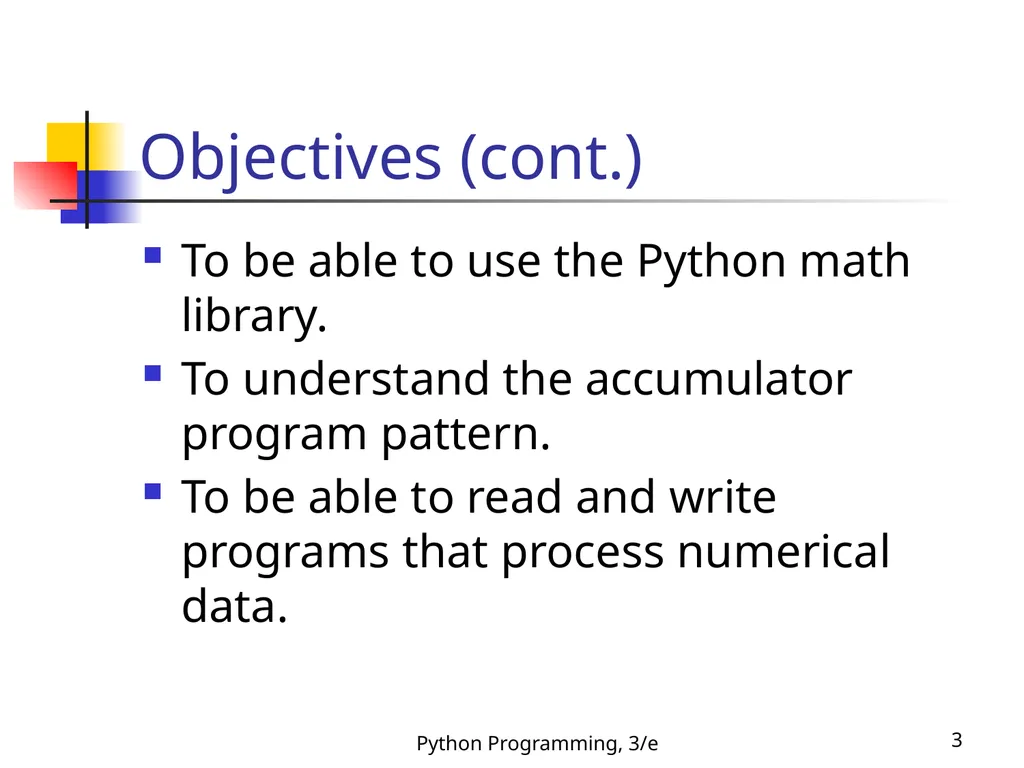 Objectives (cont.)

- To be able to use the Python math library.
- To understand the accumulator program pattern.
- To be able to read and write programs that process numerical data.

Python Programming, 3/e

3